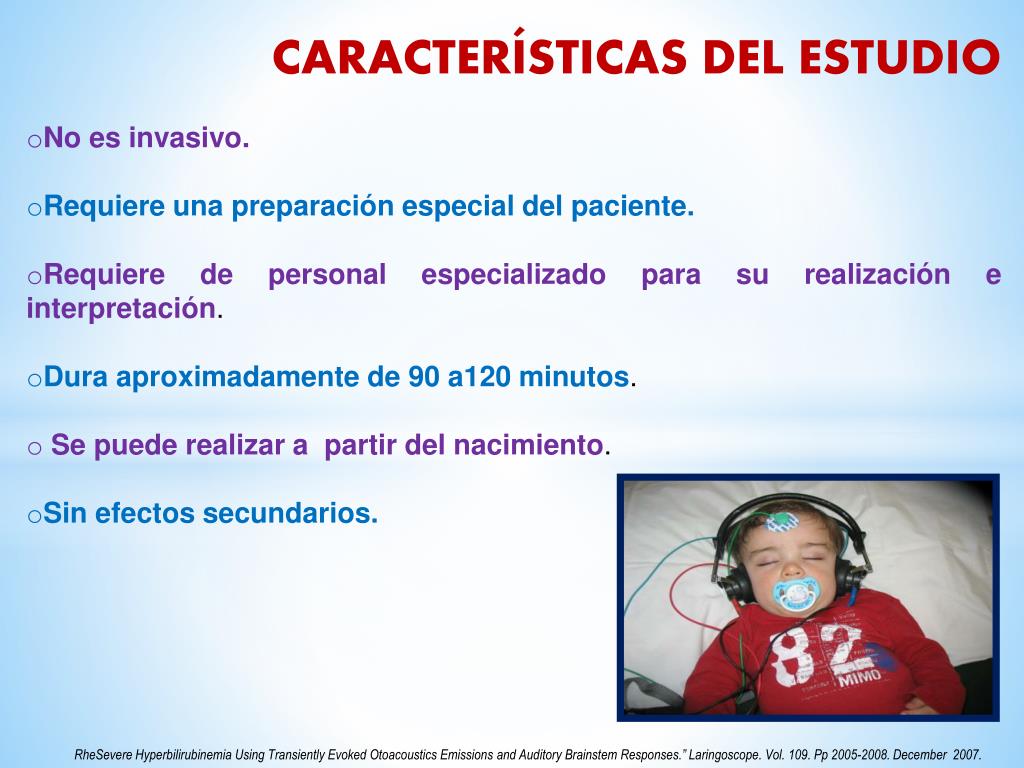 CARACTERÍSTICAS DEL ESTUDIO

oNo es invasivo.

oRequiere una preparación especial del paciente.

oRequiere de personal especializado para su realización e interpretación.

oDura aproximadamente de 90 a120 minutos.

o Se puede realizar a partir del nacimiento.

oSin efectos secundarios.

82
MIMO

RheSevere Hyperbilirubinemia Using Transiently Evoked Otoacoustics Emissions and Auditory Brainstem Responses." Laringoscope. Vol. 109. Pp 2005-2008. December 2007.